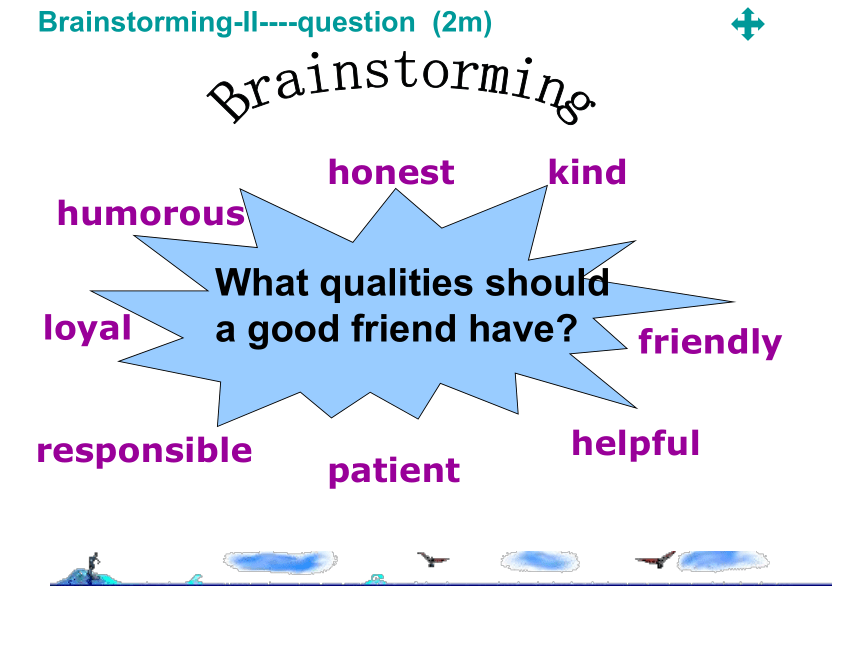 Brainstorming-II----question (2m)

Brainstorming

honest

kind

humorous

What qualities should a good friend have?

loyal

friendly

responsible

patient

helpful